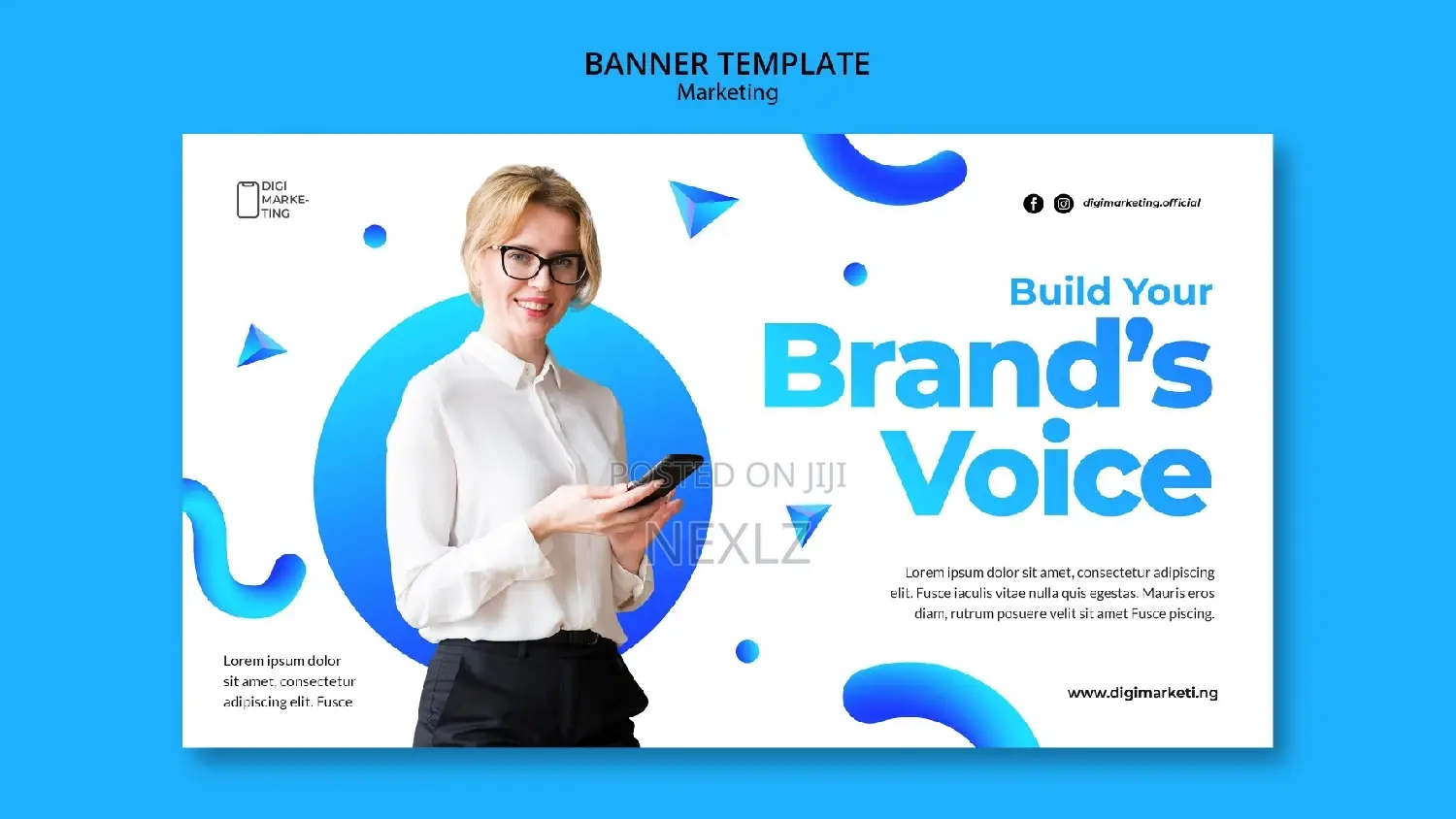 BANNER TEMPLATE
Marketing

DIGI MARKE-TING

digimarketing.official

Build Your Brand's Voice

POSTED ON JIJI
NEXLZ

Lorem ipsum dolor sit amet, consectetur adipiscing elit. Fusce iaculis vitae nulla quis egestas. Mauris eros diam, rutrum posuere velit sit amet Fusce piscing.

Lorem ipsum dolor sit amet, consectetur adipiscing elit. Fusce

www.digimarketi.ng